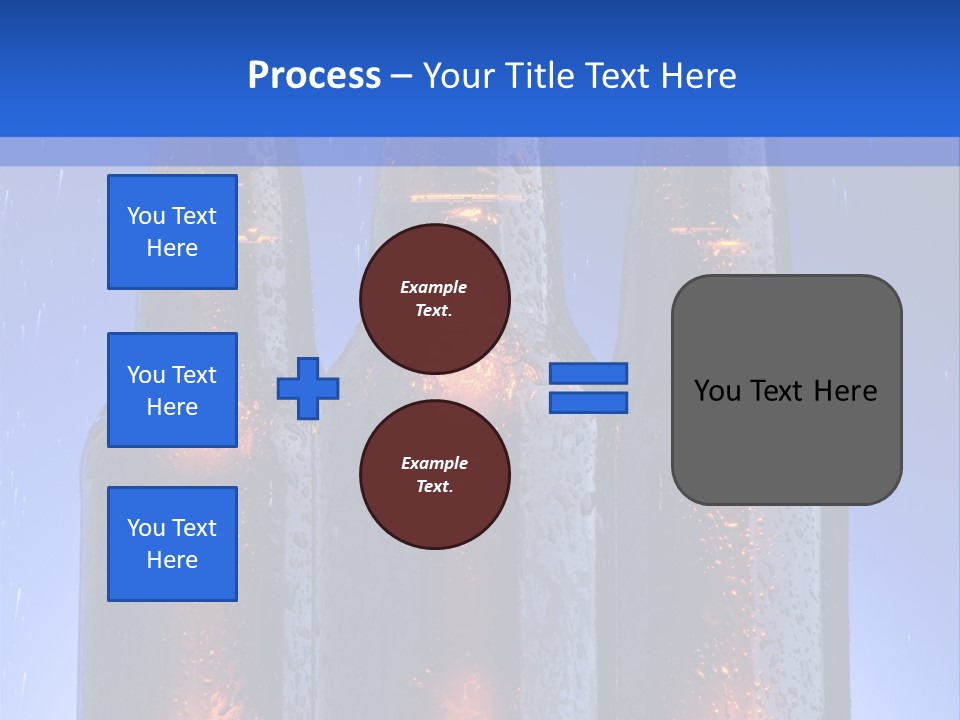 Process – Your Title Text Here

You Text Here

You Text Here

You Text Here

Example Text.

Example Text.

You Text Here